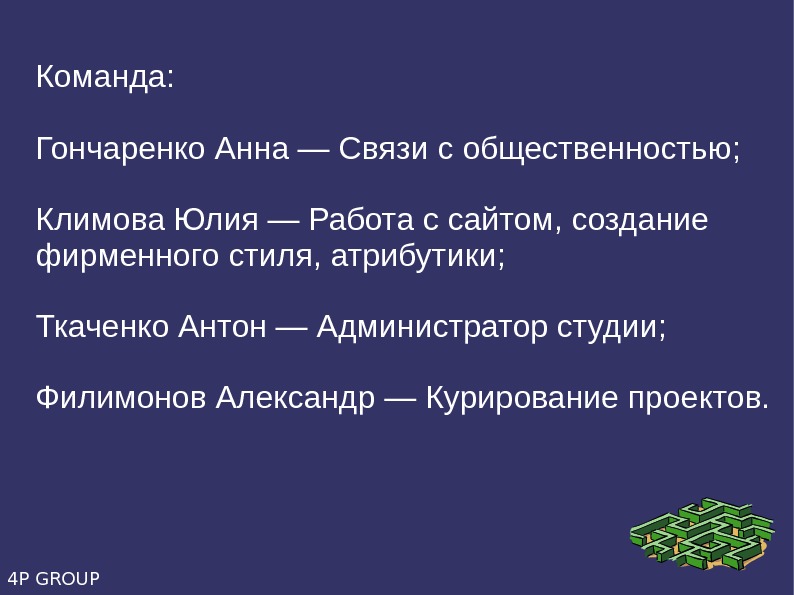 Команда:

Гончаренко Анна — Связи с общественностью;

Климова Юлия — Работа с сайтом, создание фирменного стиля, атрибутики;

Ткаченко Антон — Администратор студии;

Филимонов Александр — Курирование проектов.

4P GROUP